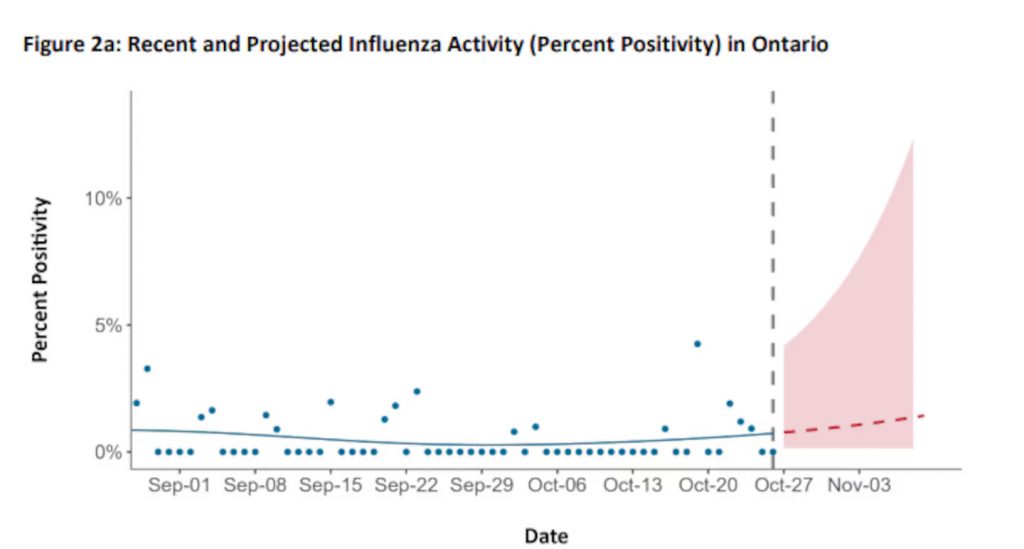 Figure 2a: Recent and Projected Influenza Activity (Percent Positivity) in Ontario

Percent Positivity

10%

5%

0%

Sep-01 Sep-08 Sep-15 Sep-22 Sep-29 Oct-06 Oct-13 Oct-20 Oct-27 Nov-03

Date